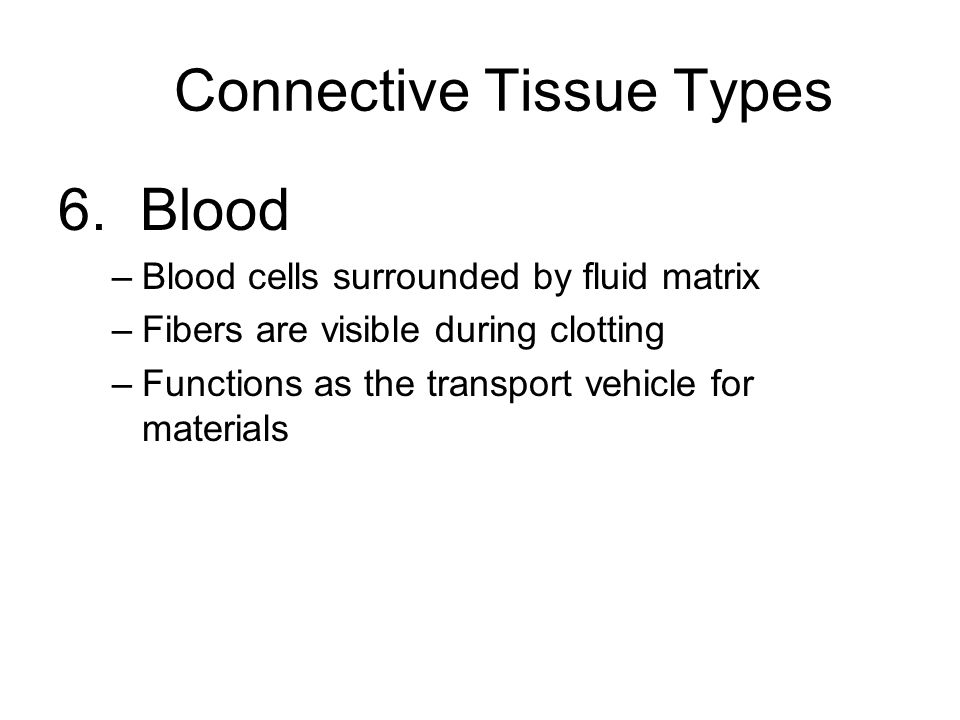 Connective Tissue Types

6. Blood

– Blood cells surrounded by fluid matrix

– Fibers are visible during clotting

– Functions as the transport vehicle for materials